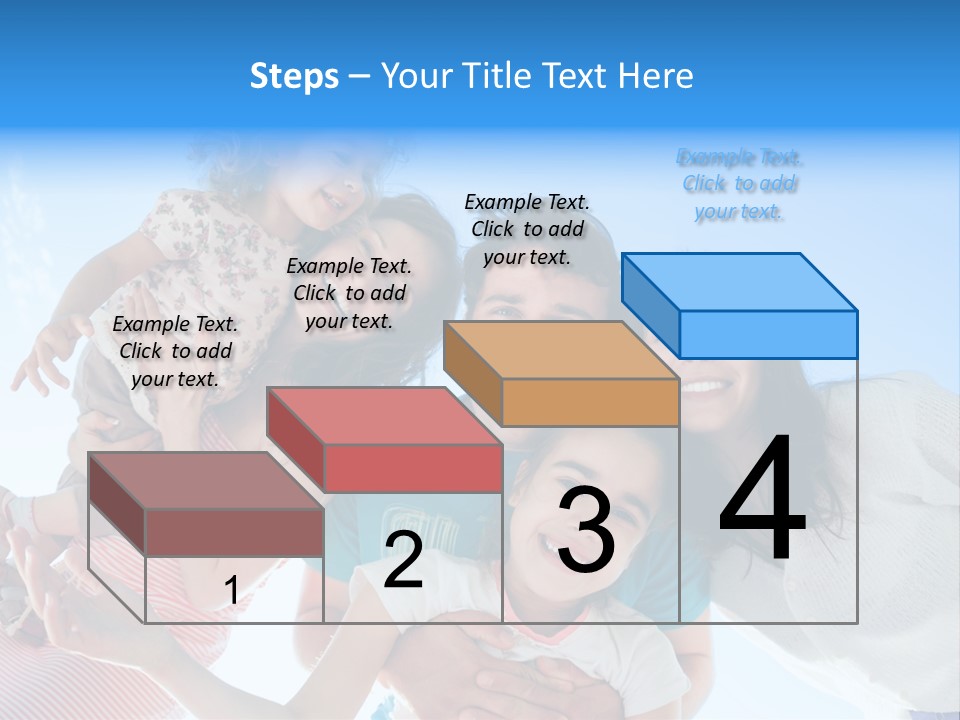 Steps – Your Title Text Here

Example Text. Click to add your text.

Example Text. Click to add your text.

Example Text. Click to add your text.

Example Text. Click to add your text.

1

2

3

4